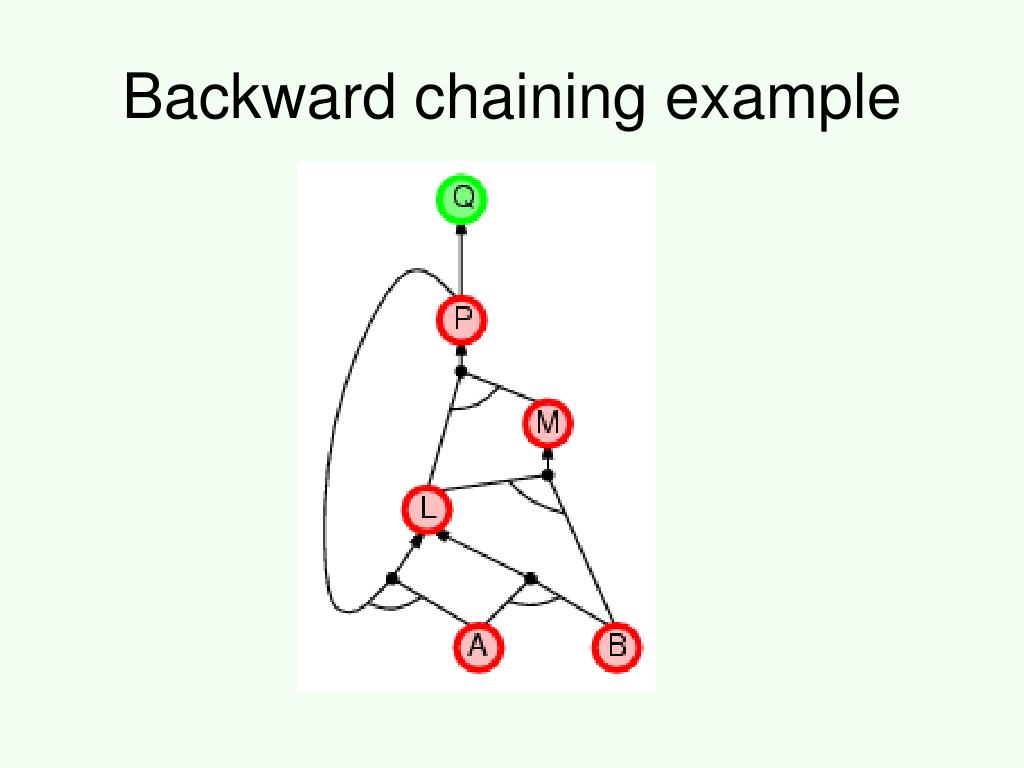 Backward chaining example

Q
P
M
L
A
B